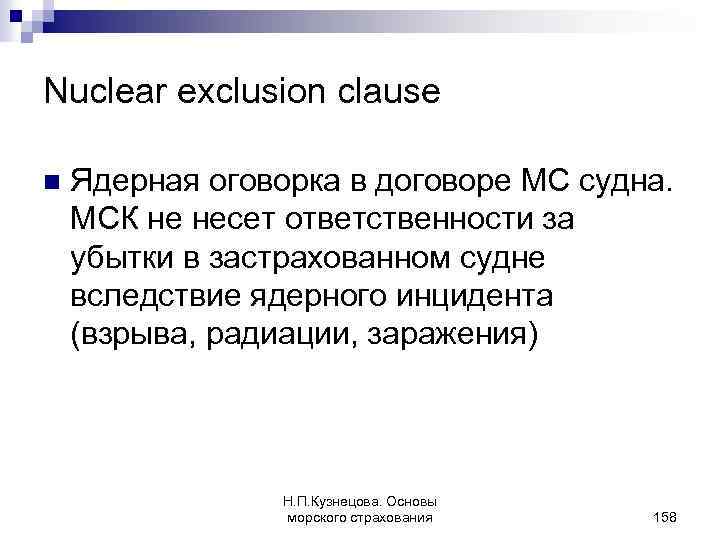 Nuclear exclusion clause

Ядерная оговорка в договоре МС судна. МСК не несет ответственности за убытки в застрахованном судне вследствие ядерного инцидента (взрыва, радиации, заражения)

Н.П.Кузнецова. Основы морского страхования

158